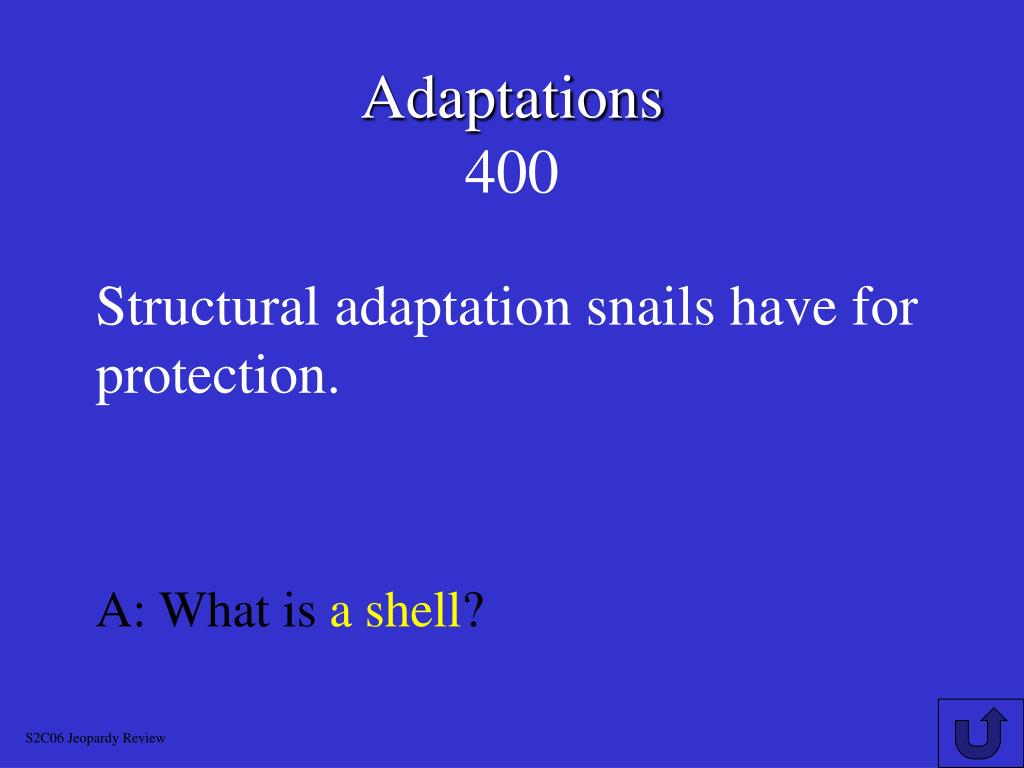 Adaptations
400

Structural adaptation snails have for protection.

A: What is a shell?

S2C06 Jeopardy Review